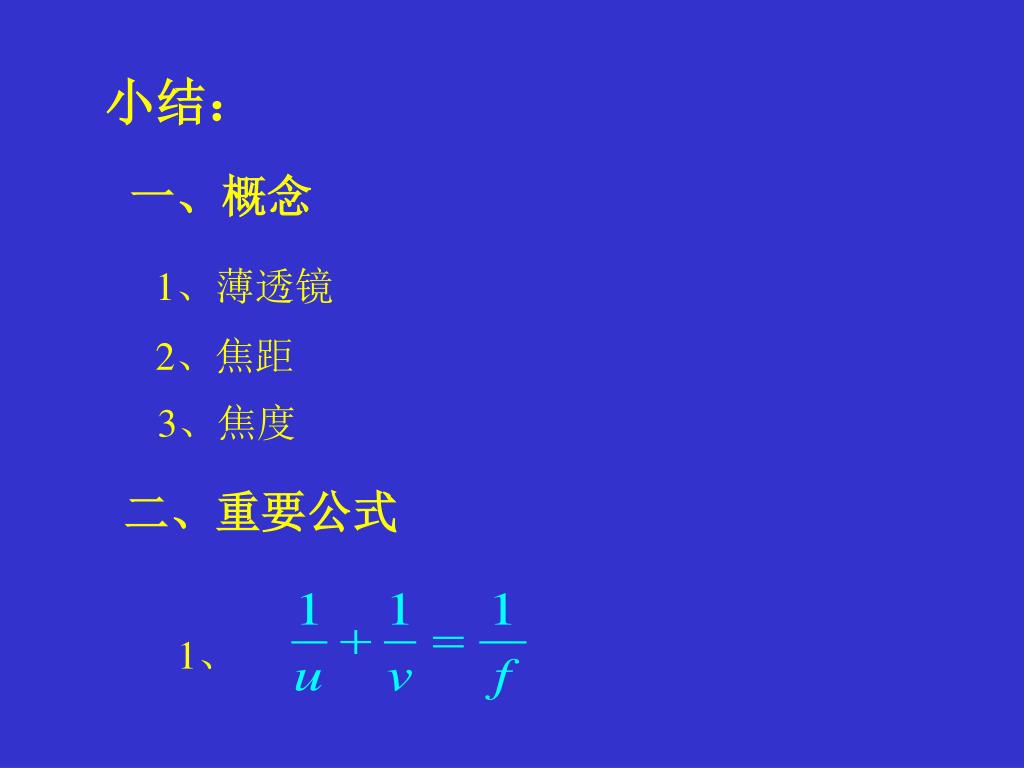 小结：

一、概念

1、薄透镜

2、焦距

3、焦度

二、重要公式

1、 $\frac{1}{u}+\frac{1}{v}=\frac{1}{f}$